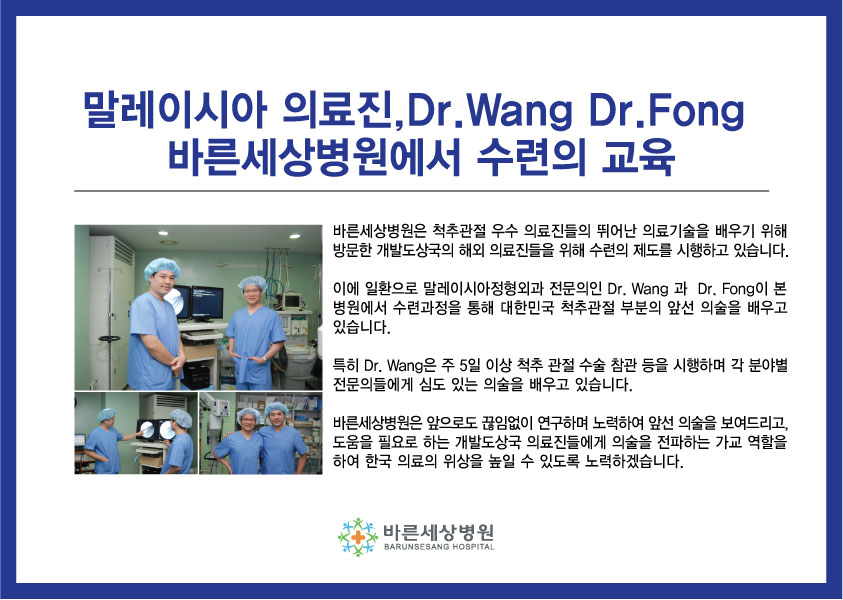 말레이시아 의료진,Dr.Wang Dr.Fong
바른세상병원에서 수련의 교육

바른세상병원은 척추관절 우수 의료진들의 뛰어난 의료기술을 배우기 위해 방문한 개발도상국의 해외 의료진들을 위해 수련의 제도를 시행하고 있습니다.

이에 일환으로 말레이시아정형외과 전문의인 Dr. Wang 과 Dr. Fong이 본 병원에서 수련과정을 통해 대한민국 척추관절 부분의 앞선 의술을 배우고 있습니다.

특히 Dr. Wang은 주 5일 이상 척추 관절 수술 참관 등을 시행하며 각 분야별 전문의들에게 심도 있는 의술을 배우고 있습니다.

바른세상병원은 앞으로도 끊임없이 연구하며 노력하여 앞선 의술을 보여드리고, 도움을 필요로 하는 개발도상국 의료진들에게 의술을 전파하는 가교 역할을 하여 한국 의료의 위상을 높일 수 있도록 노력하겠습니다.

바른세상병원
BARUNSESANG HOSPITAL